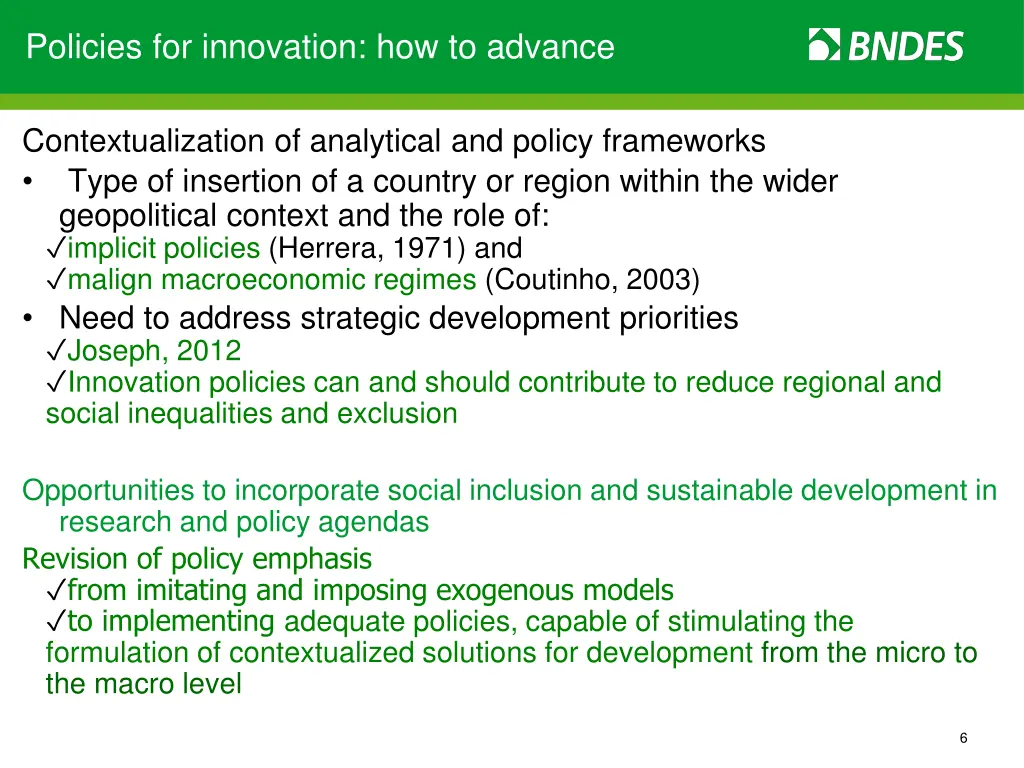 Policies for innovation: how to advance

BNDES

Contextualization of analytical and policy frameworks

• Type of insertion of a country or region within the wider geopolitical context and the role of:

✓implicit policies (Herrera, 1971) and

✓malign macroeconomic regimes (Coutinho, 2003)

• Need to address strategic development priorities

✓Joseph, 2012

✓Innovation policies can and should contribute to reduce regional and social inequalities and exclusion

Opportunities to incorporate social inclusion and sustainable development in research and policy agendas

Revision of policy emphasis

✓from imitating and imposing exogenous models

✓to implementing adequate policies, capable of stimulating the formulation of contextualized solutions for development from the micro to the macro level

6